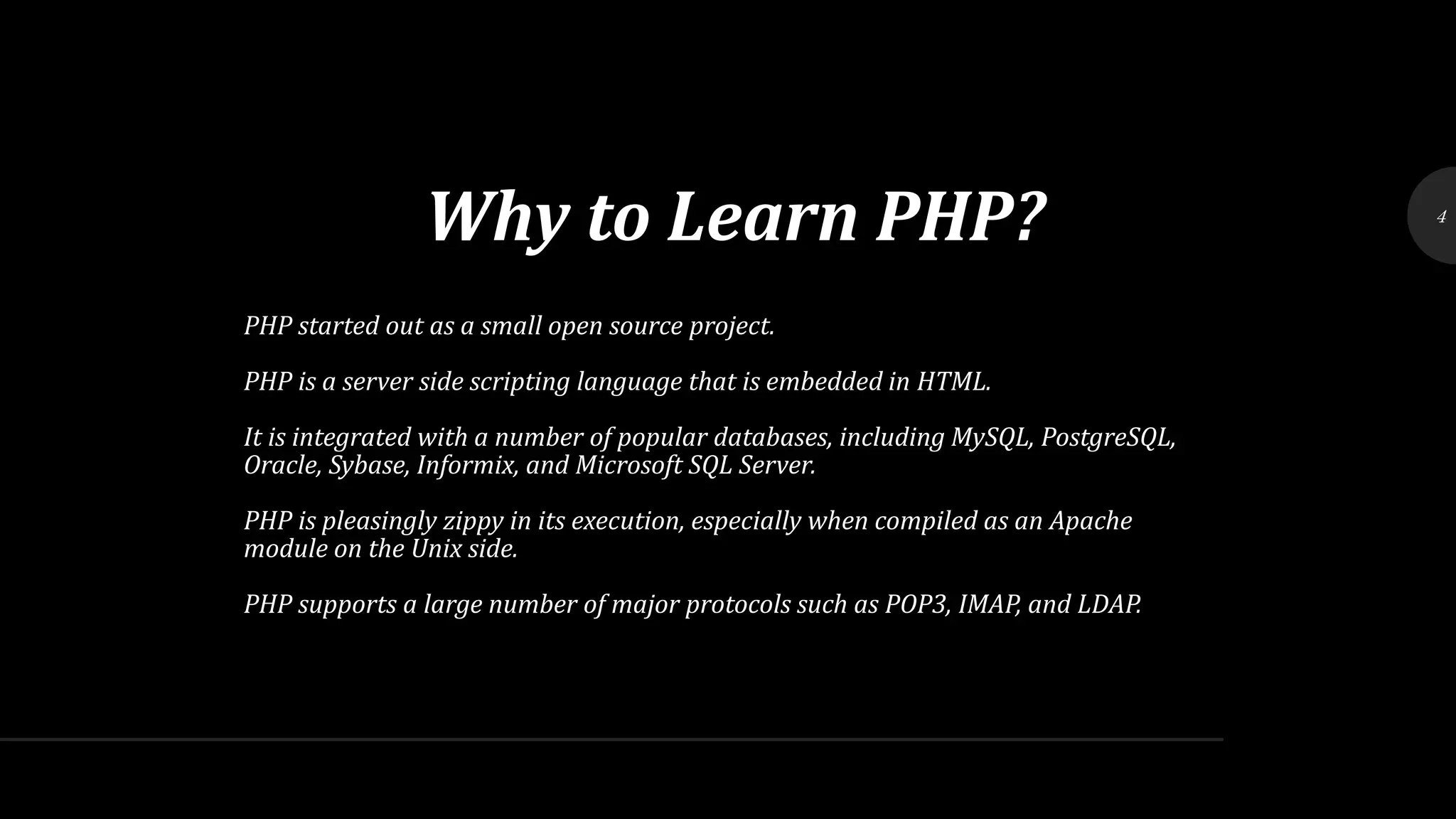 Why to Learn PHP?

4

PHP started out as a small open source project.

PHP is a server side scripting language that is embedded in HTML.

It is integrated with a number of popular databases, including MySQL, PostgreSQL, Oracle, Sybase, Informix, and Microsoft SQL Server.

PHP is pleasingly zippy in its execution, especially when compiled as an Apache module on the Unix side.

PHP supports a large number of major protocols such as POP3, IMAP, and LDAP.